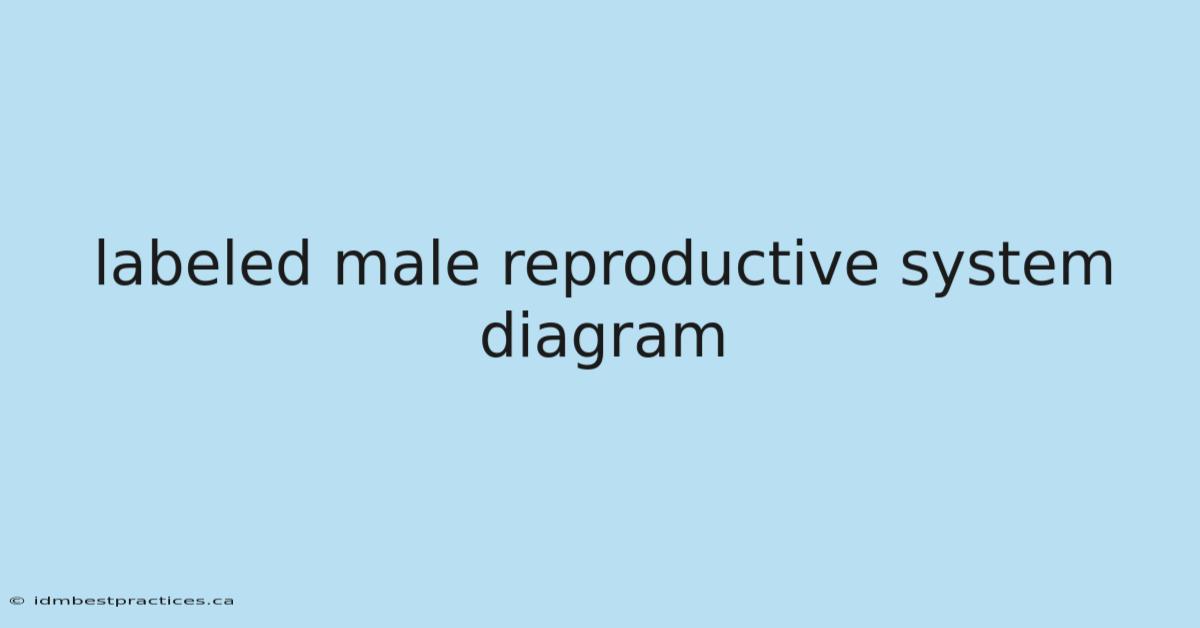 labeled male reproductive system diagram

© idmbestpractices.ca